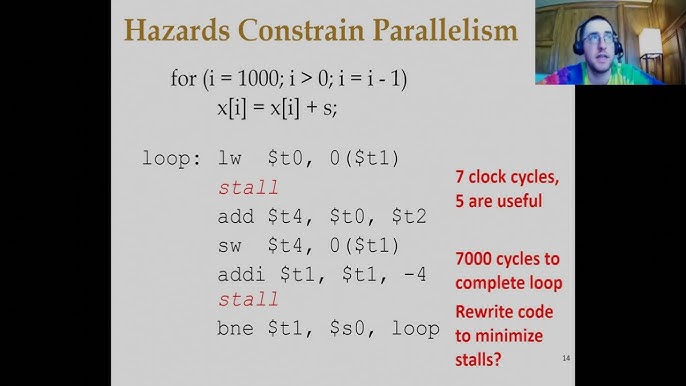 Hazards Constrain Parallelism

for (i = 1000; i > 0; i = i - 1)
x[i] = x[i] + s;

loop: lw $t0, 0($t1)
stall
add $t4, $t0, $t2
sw $t4, 0($t1)
addi $t1, $t1, -4
stall
bne $t1, $s0, loop

7 clock cycles, 5 are useful

7000 cycles to complete loop

Rewrite code to minimize stalls?

14